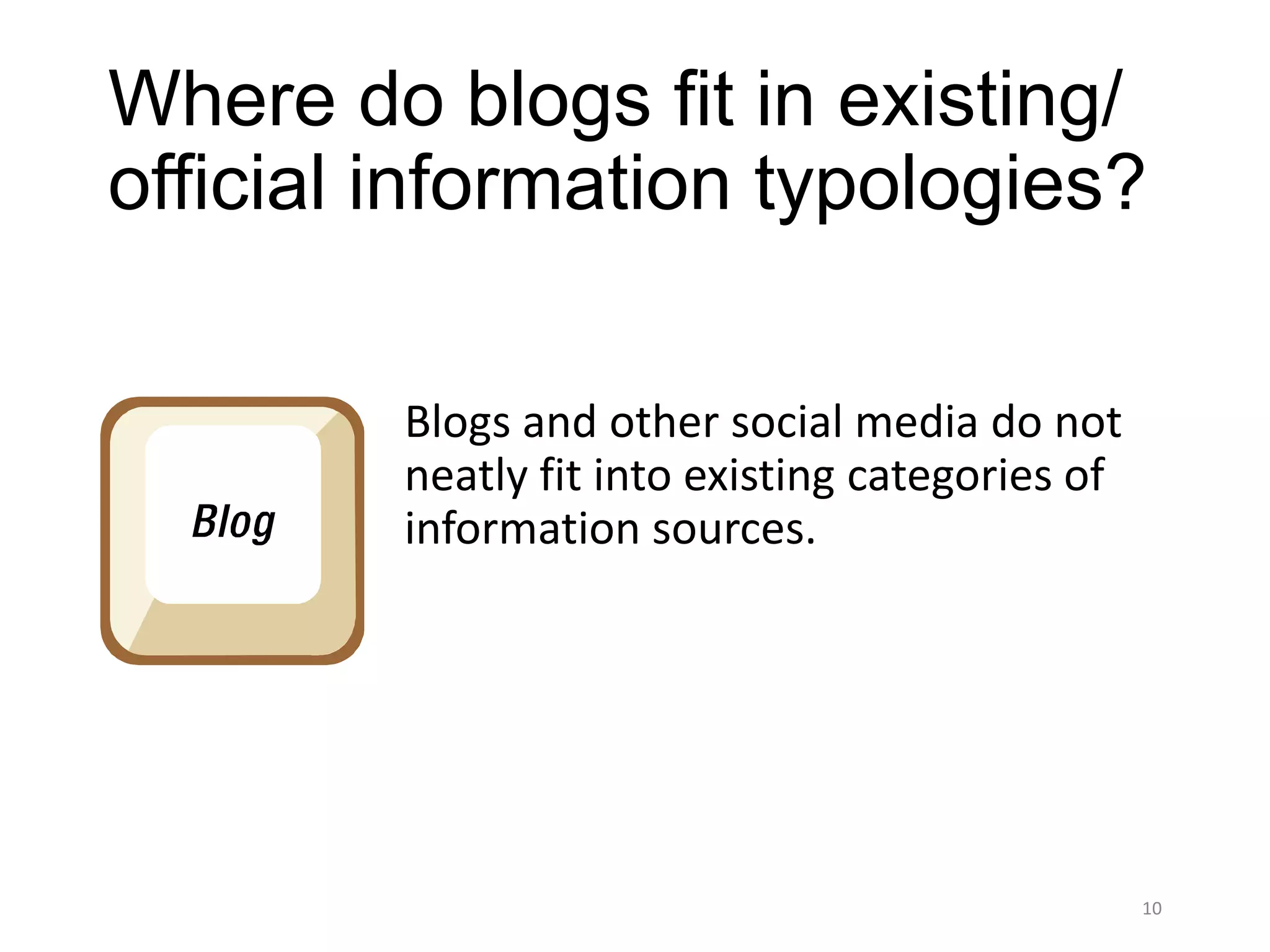 Where do blogs fit in existing/ official information typologies?

Blog

Blogs and other social media do not neatly fit into existing categories of information sources.

10